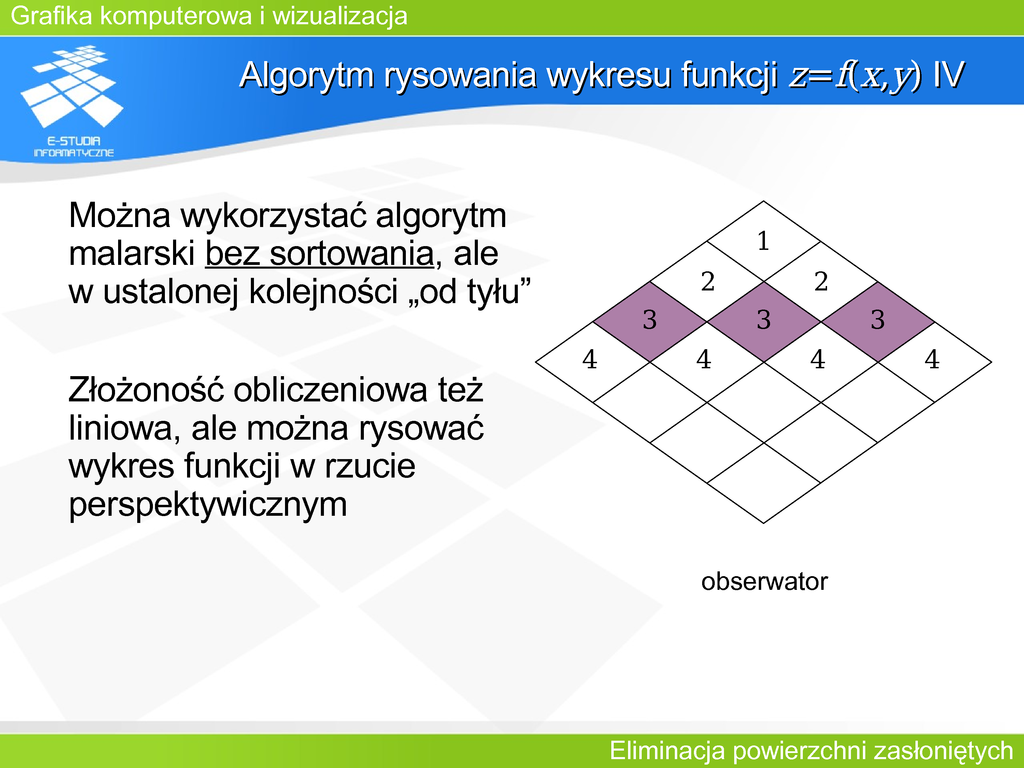 Grafika komputerowa i wizualizacja

E-STUDIA INFORMATYCZNE

Algorytm rysowania wykresu funkcji $z=f(x,y)$ IV

Można wykorzystać algorytm malarski bez sortowania, ale w ustalonej kolejności „od tyłu”

Złożoność obliczeniowa też liniowa, ale można rysować wykres funkcji w rzucie perspektywicznym

1
2 2
3 3 3
4 4 4 4

obserwator

Eliminacja powierzchni zasłoniętych